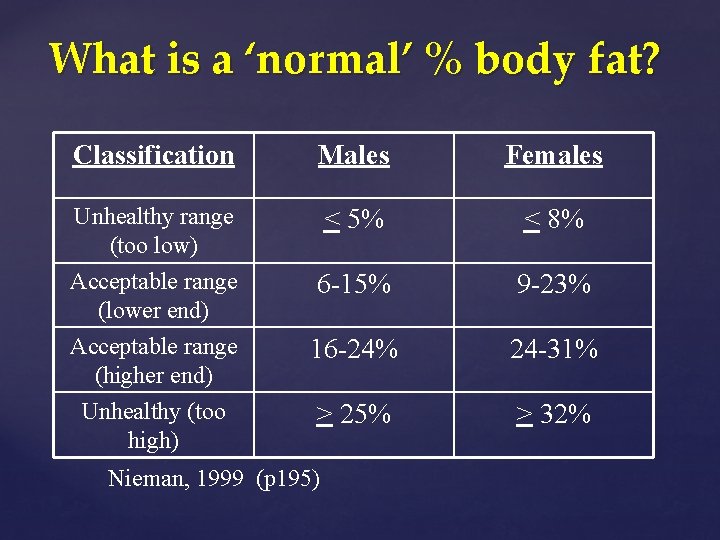 What is a ‘normal’ % body fat?

| Classification | Males | Females |
|---|---|---|
| Unhealthy range (too low) | $\leq$ 5% | $\leq$ 8% |
| Acceptable range (lower end) | 6-15% | 9-23% |
| Acceptable range (higher end) | 16-24% | 24-31% |
| Unhealthy (too high) | $\geq$ 25% | $\geq$ 32% |

Nieman, 1999 (p195)